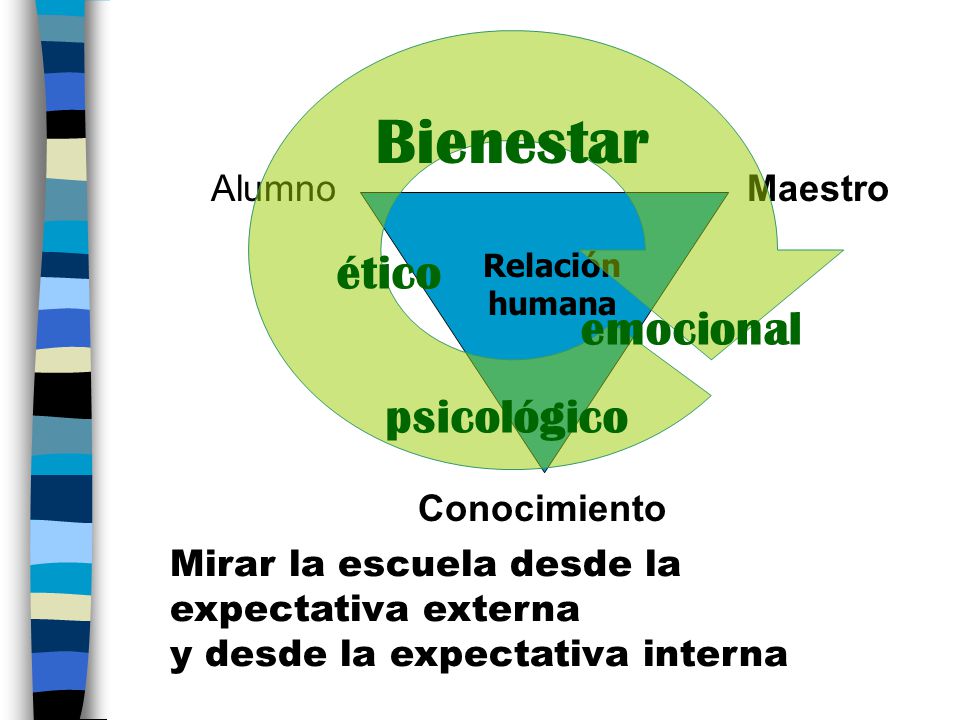 Bienestar

Alumno

Maestro

ético

Relación humana

emocional

psicológico

Conocimiento

Mirar la escuela desde la expectativa externa
y desde la expectativa interna